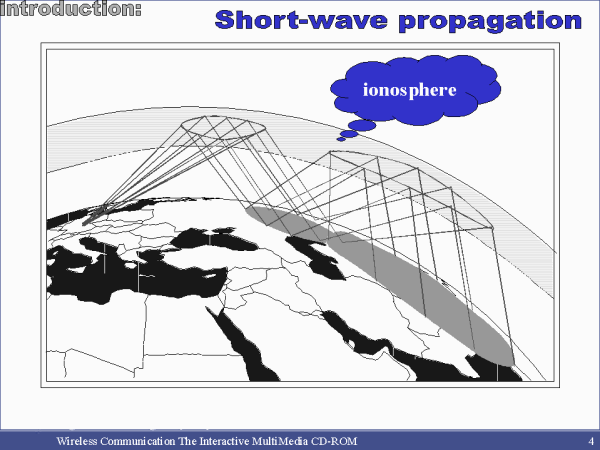 introduction:

Short-wave propagation

ionosphere

Wireless Communication The Interactive MultiMedia CD-ROM

4